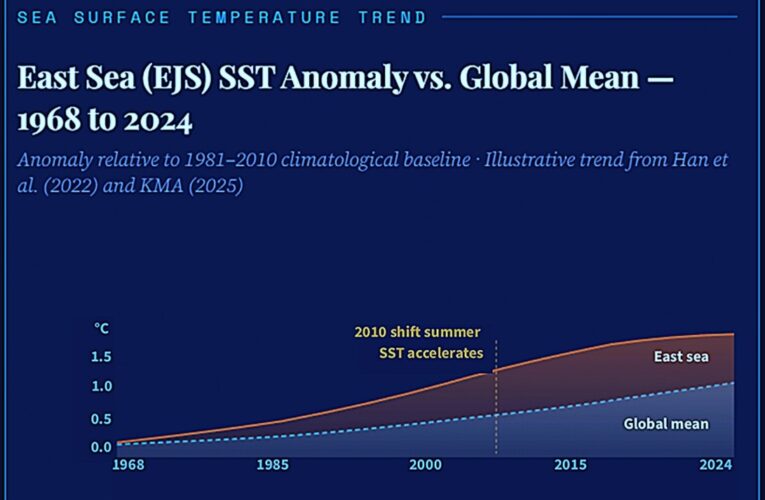 SEA SURFACE TEMPERATURE TREND

East Sea (EJS) SST Anomaly vs. Global Mean — 1968 to 2024

Anomaly relative to 1981–2010 climatological baseline · Illustrative trend from Han et al. (2022) and KMA (2025)

°C
1.5
1.0
0.5
0.0

2010 shift summer SST accelerates

East sea

Global mean

1968
1985
2000
2015
2024